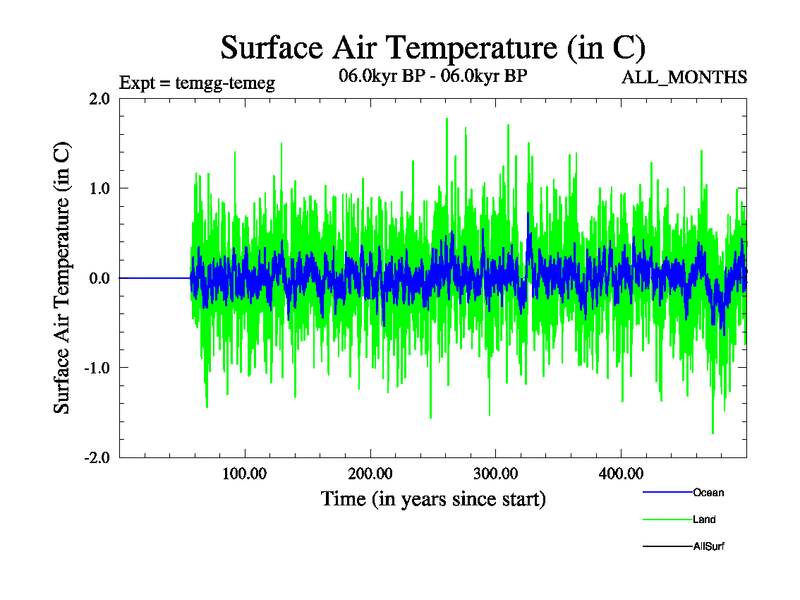 Surface Air Temperature (in C)

Expt = temgg-temeg

06.0kyr BP - 06.0kyr BP

ALL_MONTHS

Surface Air Temperature (in C)

2.0

1.0

0.0

-1.0

-2.0

100.00

200.00

300.00

400.00

Time (in years since start)

Ocean

Land

AllSurf